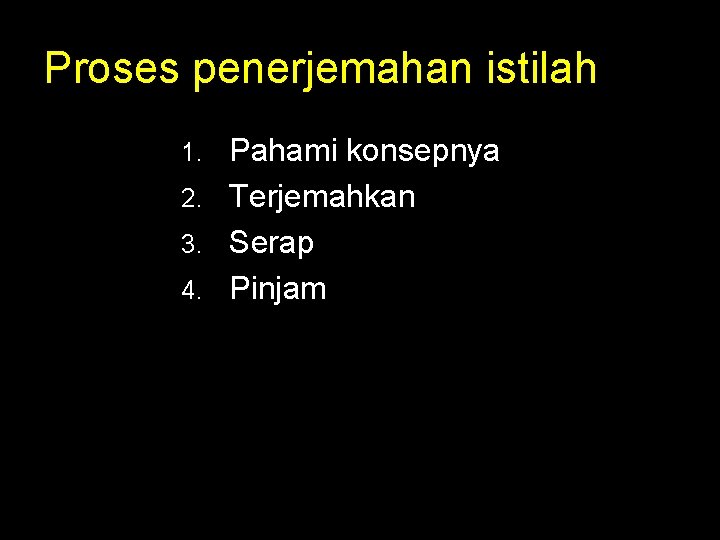 Proses penerjemahan istilah

1. Pahami konsepnya
2. Terjemahkan
3. Serap
4. Pinjam